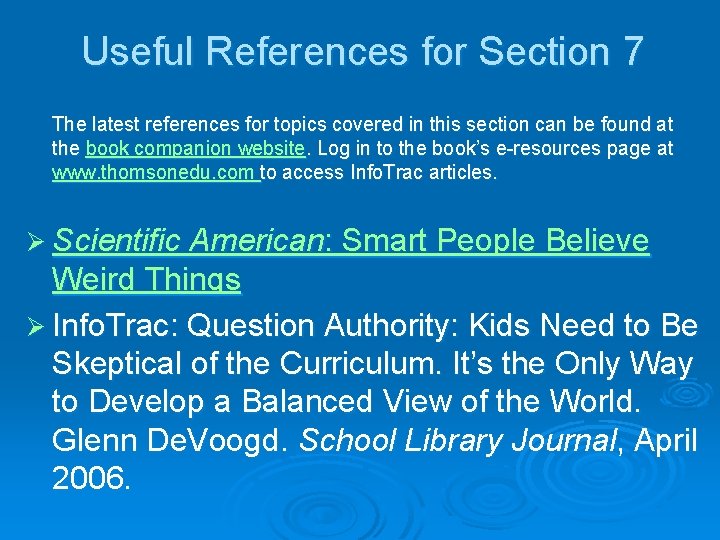 Useful References for Section 7

The latest references for topics covered in this section can be found at the book companion website. Log in to the book's e-resources page at www.thomsonedu.com to access InfoTrac articles.

➢ Scientific American: Smart People Believe Weird Things

➢ InfoTrac: Question Authority: Kids Need to Be Skeptical of the Curriculum. It's the Only Way to Develop a Balanced View of the World. Glenn DeVoogd. School Library Journal, April 2006.